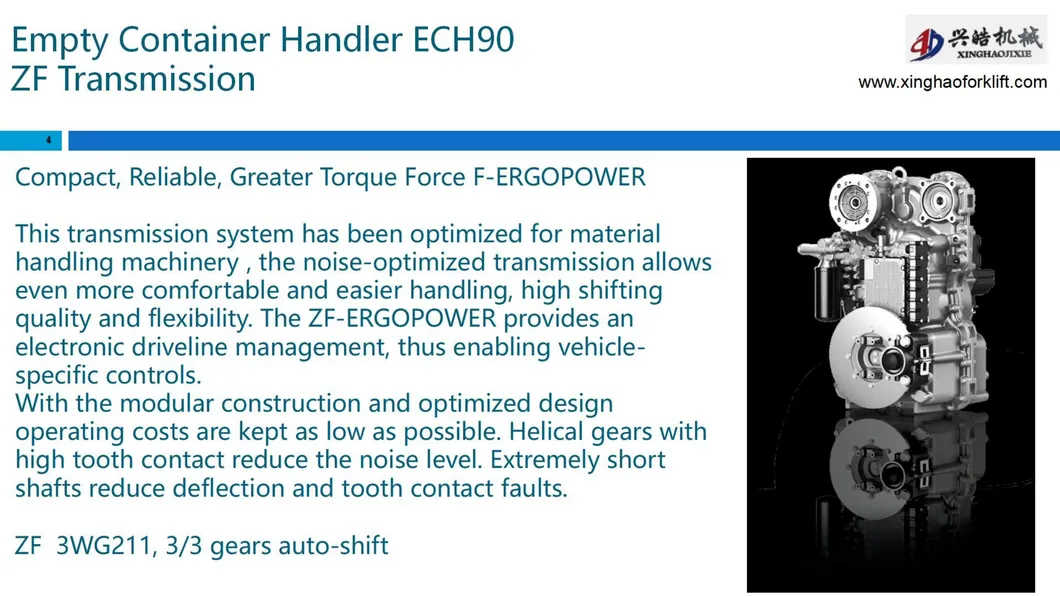 Empty Container Handler ECH90
ZF Transmission

兴皓机械
XINGHAOJIXIE
www.xinghaoforklift.com

4

Compact, Reliable, Greater Torque Force F-ERGOPOWER

This transmission system has been optimized for material handling machinery , the noise-optimized transmission allows even more comfortable and easier handling, high shifting quality and flexibility. The ZF-ERGOPOWER provides an electronic driveline management, thus enabling vehicle-specific controls.
With the modular construction and optimized design operating costs are kept as low as possible. Helical gears with high tooth contact reduce the noise level. Extremely short shafts reduce deflection and tooth contact faults.

ZF 3WG211, 3/3 gears auto-shift